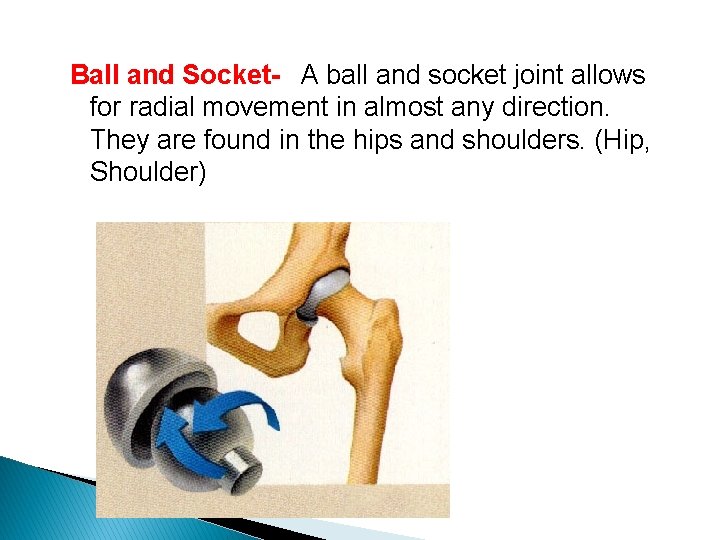 Ball and Socket- A ball and socket joint allows for radial movement in almost any direction. They are found in the hips and shoulders. (Hip, Shoulder)